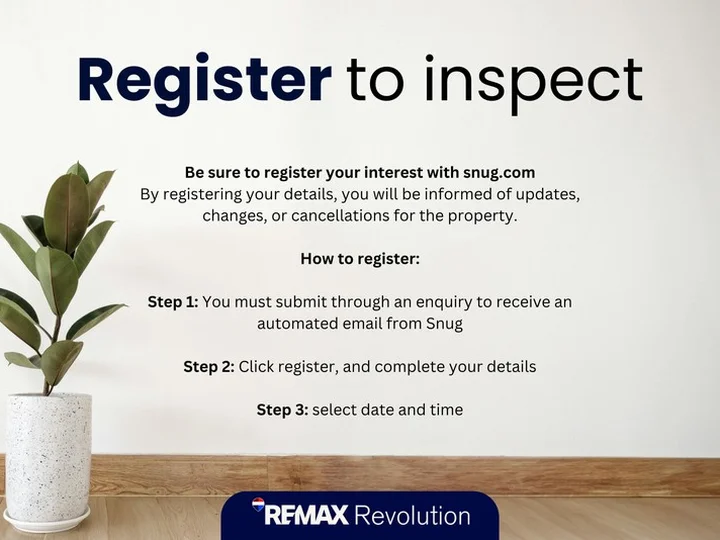 Register to inspect

Be sure to register your interest with snug.com
By registering your details, you will be informed of updates, changes, or cancellations for the property.

How to register:

Step 1: You must submit through an enquiry to receive an automated email from Snug

Step 2: Click register, and complete your details

Step 3: select date and time

RE/MAX Revolution